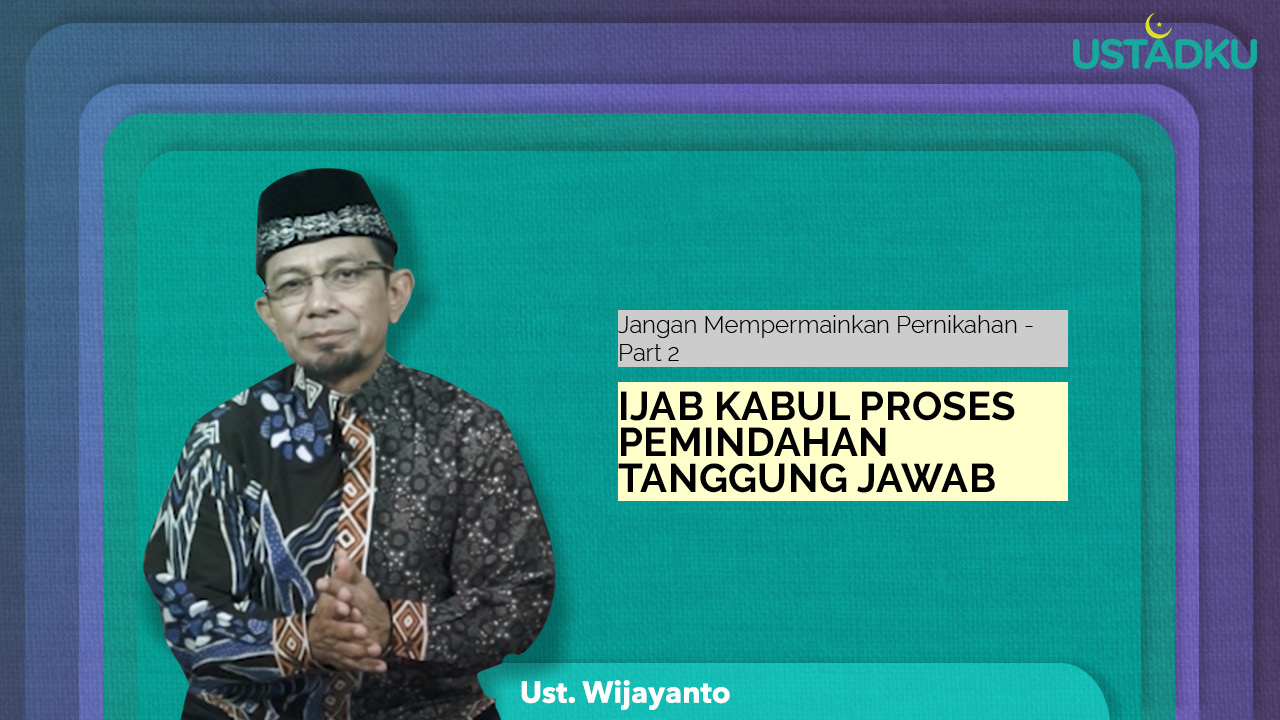 USTADKU

Jangan Mempermainkan Pernikahan - Part 2

IJAB KABUL PROSES PEMINDAHAN TANGGUNG JAWAB

Ust. Wijayanto